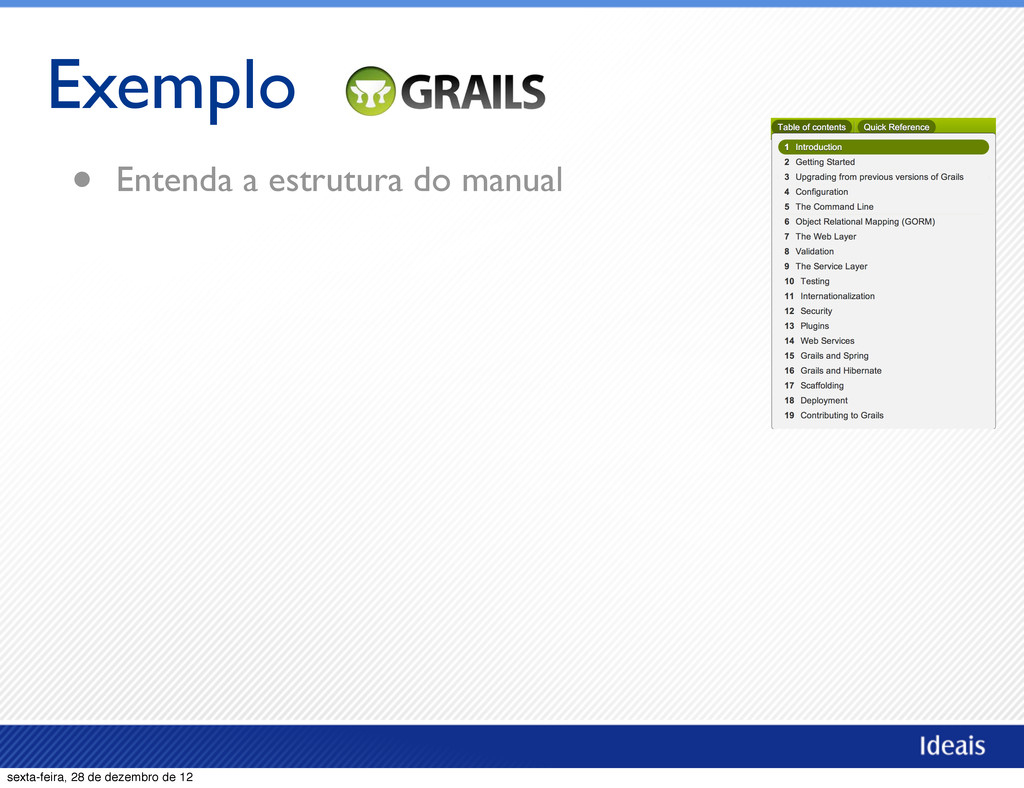 Exemplo GRAILS

• Entenda a estrutura do manual

Table of contents Quick Reference

1 Introduction
2 Getting Started
3 Upgrading from previous versions of Grails
4 Configuration
5 The Command Line
6 Object Relational Mapping (GORM)
7 The Web Layer
8 Validation
9 The Service Layer
10 Testing
11 Internationalization
12 Security
13 Plugins
14 Web Services
15 Grails and Spring
16 Grails and Hibernate
17 Scaffolding
18 Deployment
19 Contributing to Grails

Ideais

sexta-feira, 28 de dezembro de 12